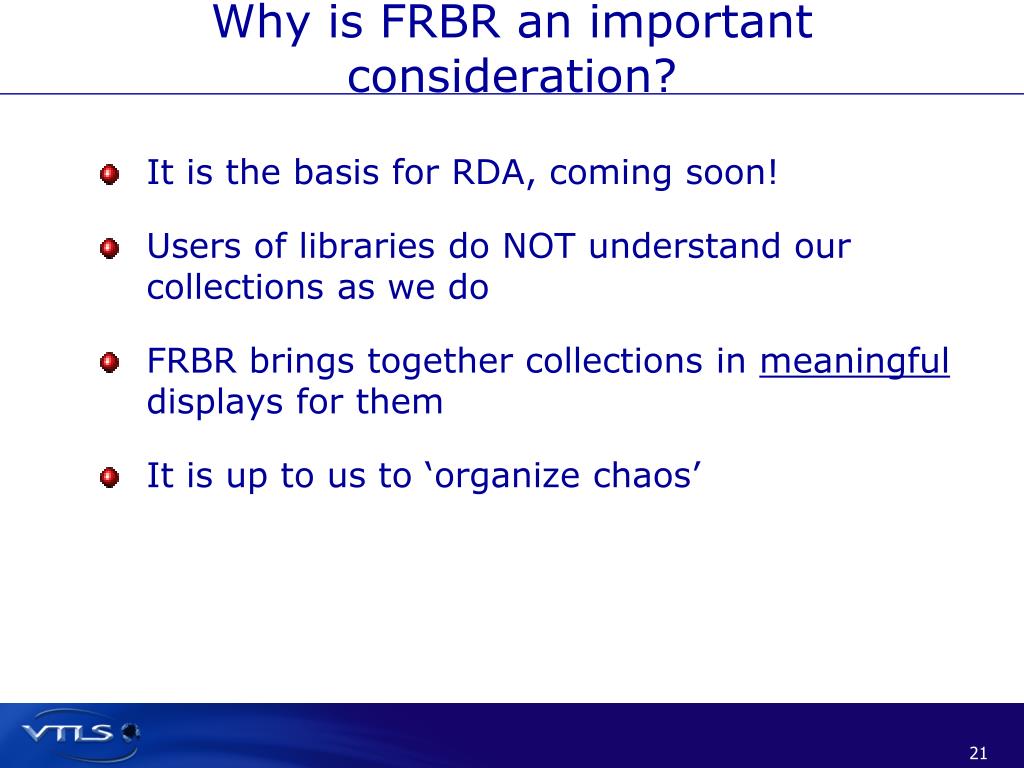 Why is FRBR an important consideration?

It is the basis for RDA, coming soon!

Users of libraries do NOT understand our collections as we do

FRBR brings together collections in meaningful displays for them

It is up to us to ‘organize chaos’

VTLS

21